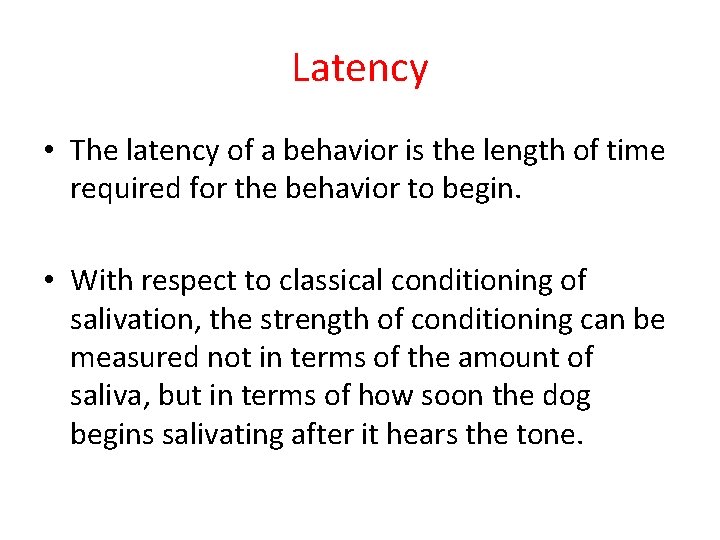 Latency

• The latency of a behavior is the length of time required for the behavior to begin.

• With respect to classical conditioning of salivation, the strength of conditioning can be measured not in terms of the amount of saliva, but in terms of how soon the dog begins salivating after it hears the tone.